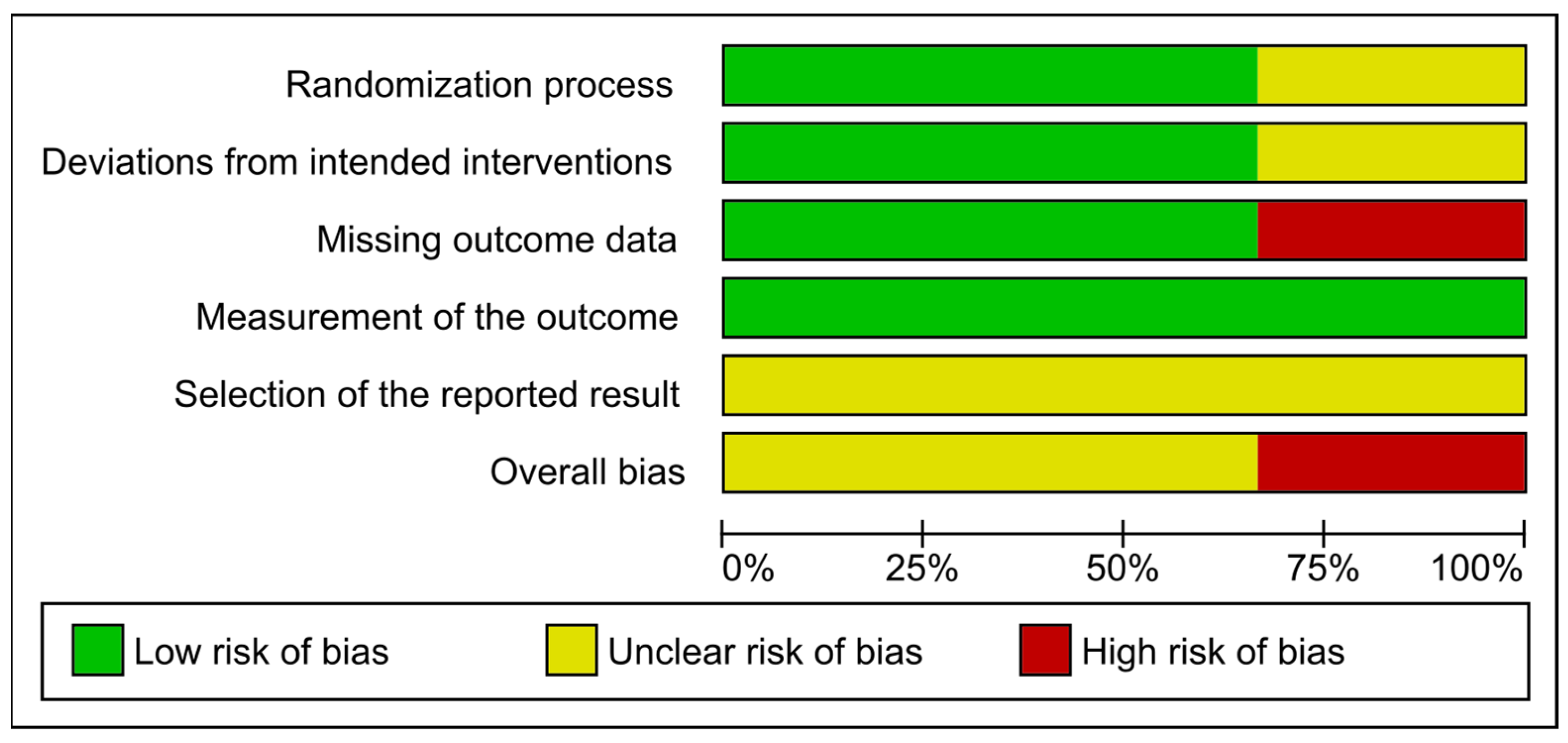 Randomization process
Deviations from intended interventions
Missing outcome data
Measurement of the outcome
Selection of the reported result
Overall bias

0%
25%
50%
75%
100%

Low risk of bias
Unclear risk of bias
High risk of bias